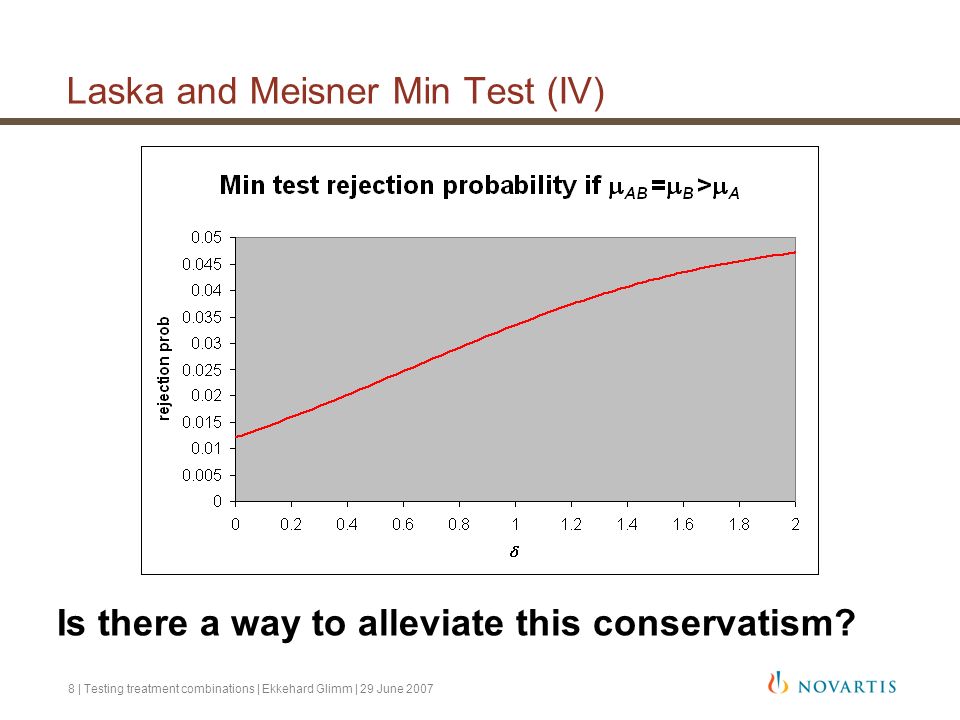 Laska and Meisner Min Test (IV)

Min test rejection probability if $\mu_{AB} = \mu_B > \mu_A$

rejection prob

0.05
0.045
0.04
0.035
0.03
0.025
0.02
0.015
0.01
0.005
0

0 0.2 0.4 0.6 0.8 1 1.2 1.4 1.6 1.8 2

$\delta$

Is there a way to alleviate this conservatism?

8 | Testing treatment combinations | Ekkehard Glimm | 29 June 2007

NOVARTIS